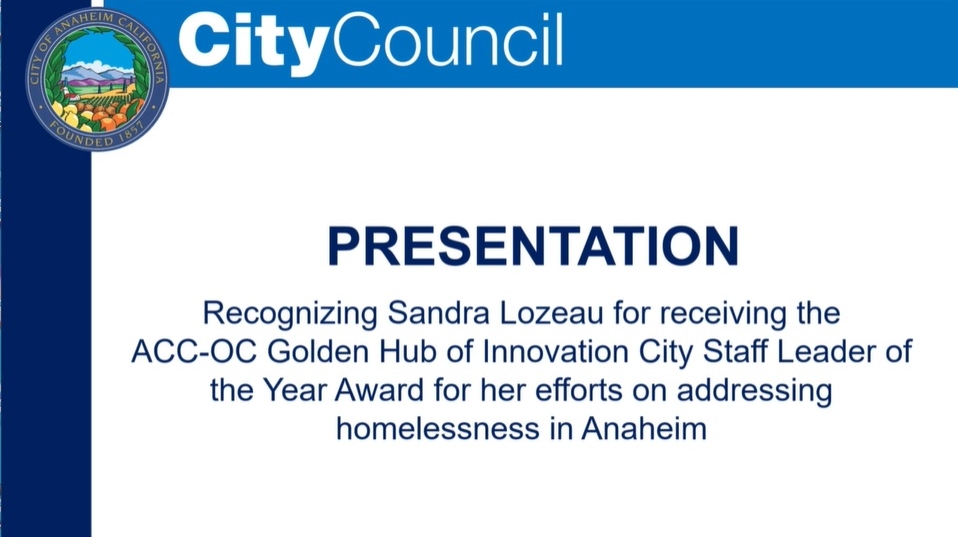 CITY OF ANAHEIM CALIFORNIA
FOUNDED 1857

CityCouncil

PRESENTATION

Recognizing Sandra Lozeau for receiving the ACC-OC Golden Hub of Innovation City Staff Leader of the Year Award for her efforts on addressing homelessness in Anaheim